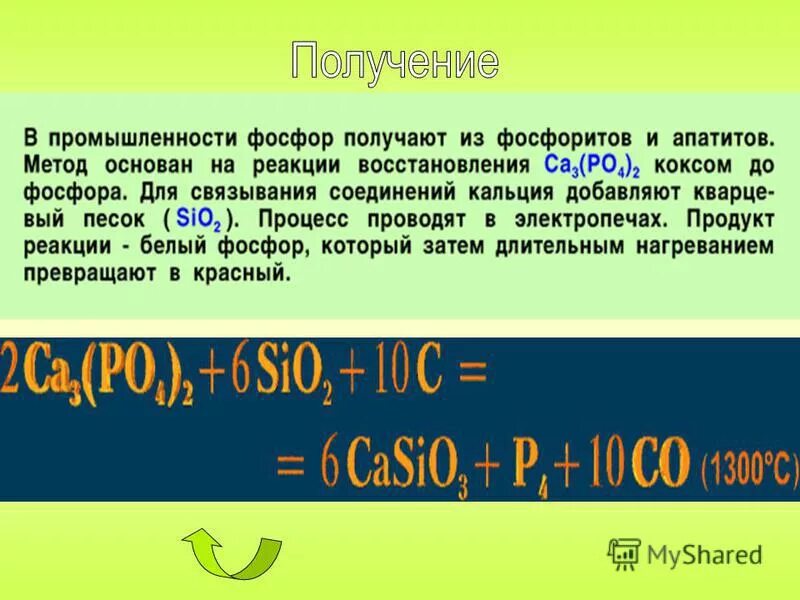 Получение

В промышленности фосфор получают из фосфоритов и апатитов. Метод основан на реакции восстановления $Ca_3(PO_4)_2$ коксом до фосфора. Для связывания соединений кальция добавляют кварцевый песок ( $SiO_2$ ). Процесс проводят в электропечах. Продукт реакции - белый фосфор, который затем длительным нагреванием превращают в красный.

$2Ca_3(PO_4)_2 + 6SiO_2 + 10C =$

$= 6CaSiO_3 + P_4 + 10CO$ (1300°C)

MyShared